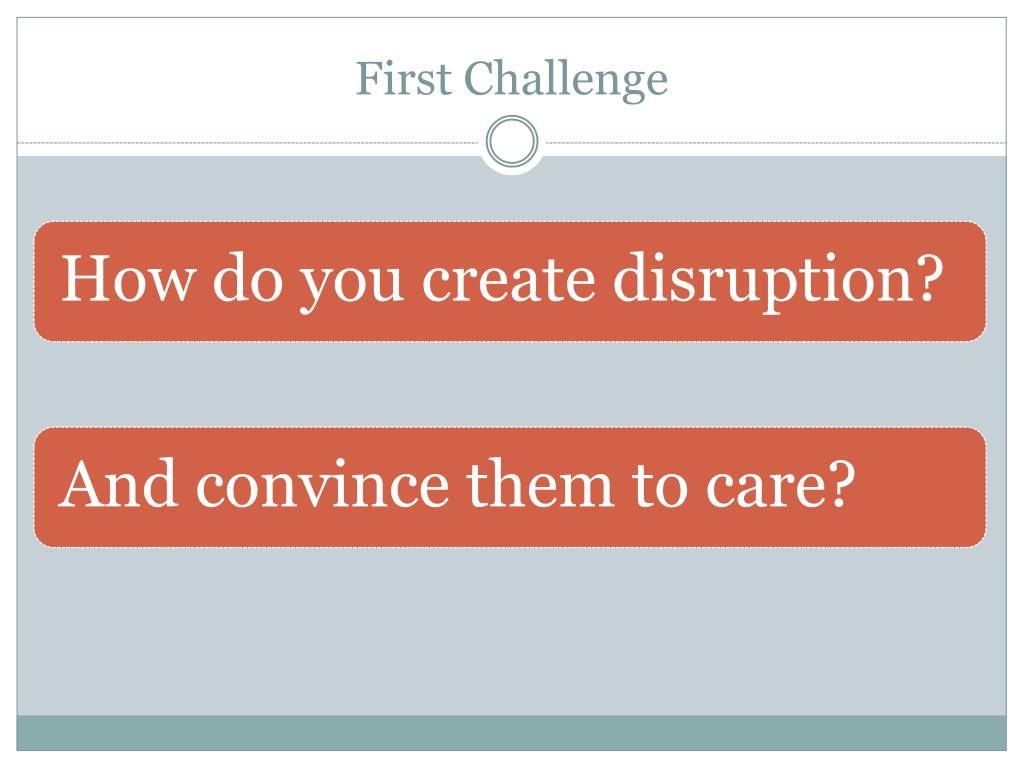 First Challenge

How do you create disruption?

And convince them to care?